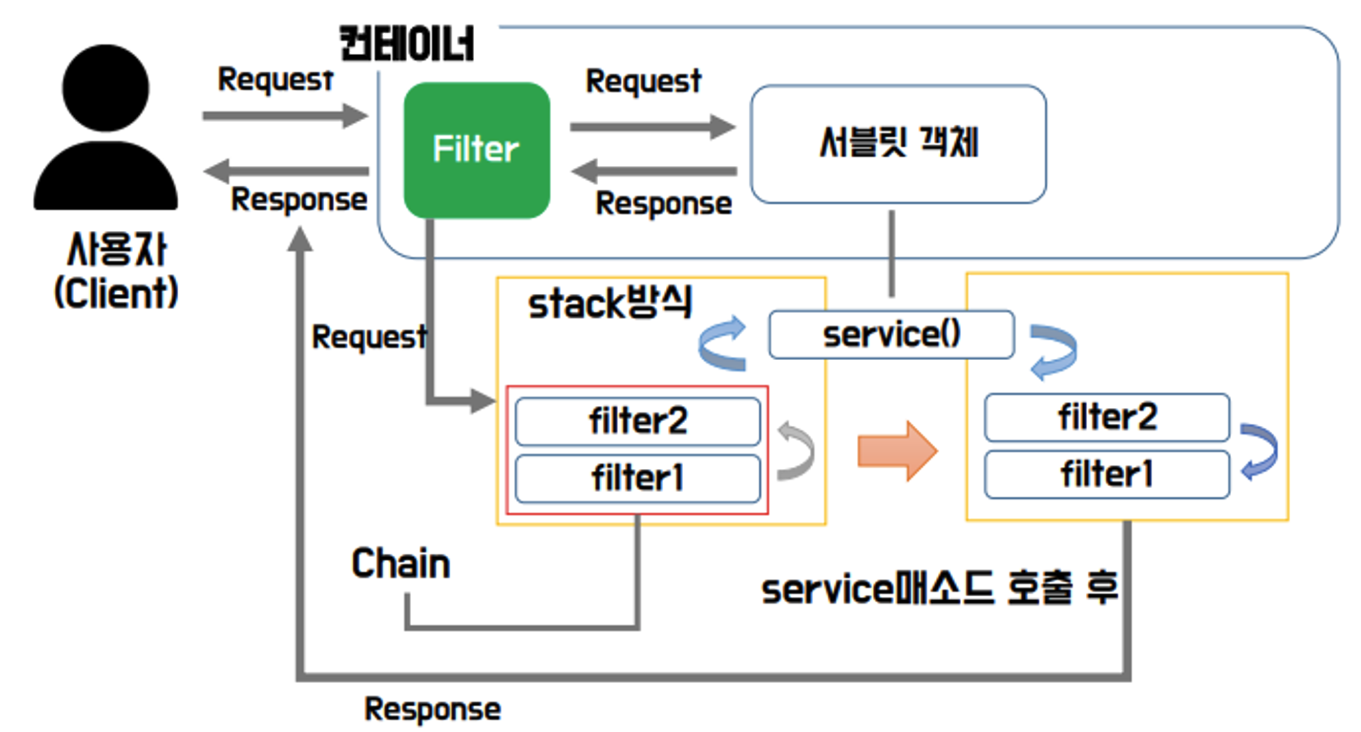 컨테이너

Request

Response

사용자
(Client)

Filter

Request

Response

서블릿 객체

Request

stack방식

service()

filter2

filter1

filter2

filter1

Chain

service매소드 호출 후

Response